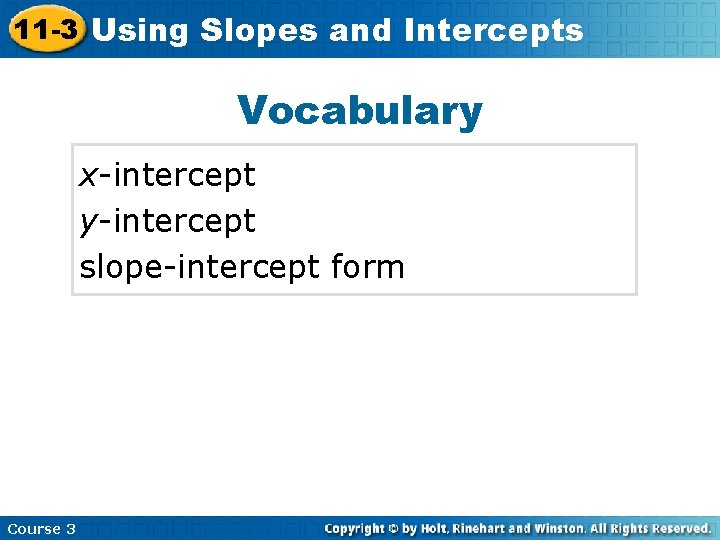 11-3 Using Slopes and Intercepts

Vocabulary

$x$-intercept
$y$-intercept
slope-intercept form

Course 3

Copyright © by Holt, Rinehart and Winston. All Rights Reserved.